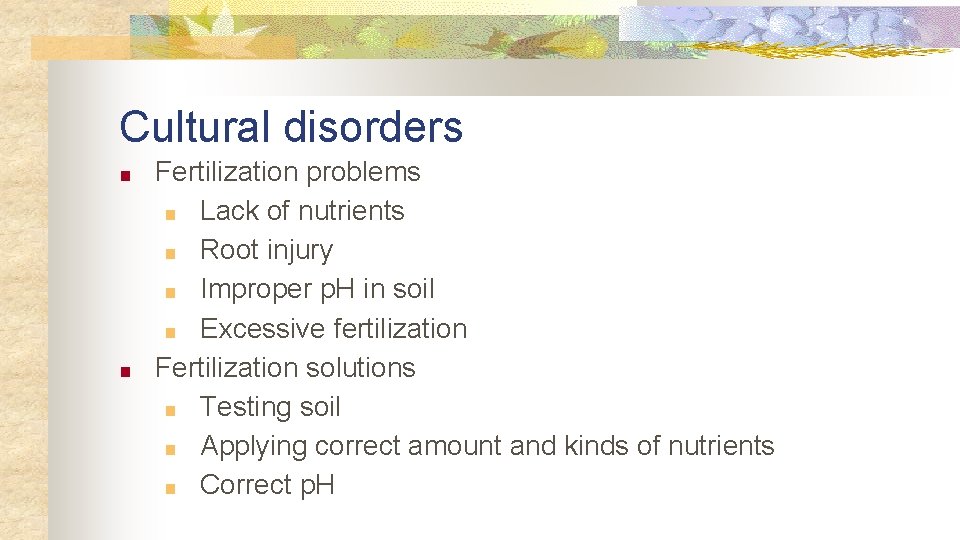 Cultural disorders

- Fertilization problems
  - Lack of nutrients
  - Root injury
  - Improper pH in soil
  - Excessive fertilization
- Fertilization solutions
  - Testing soil
  - Applying correct amount and kinds of nutrients
  - Correct pH